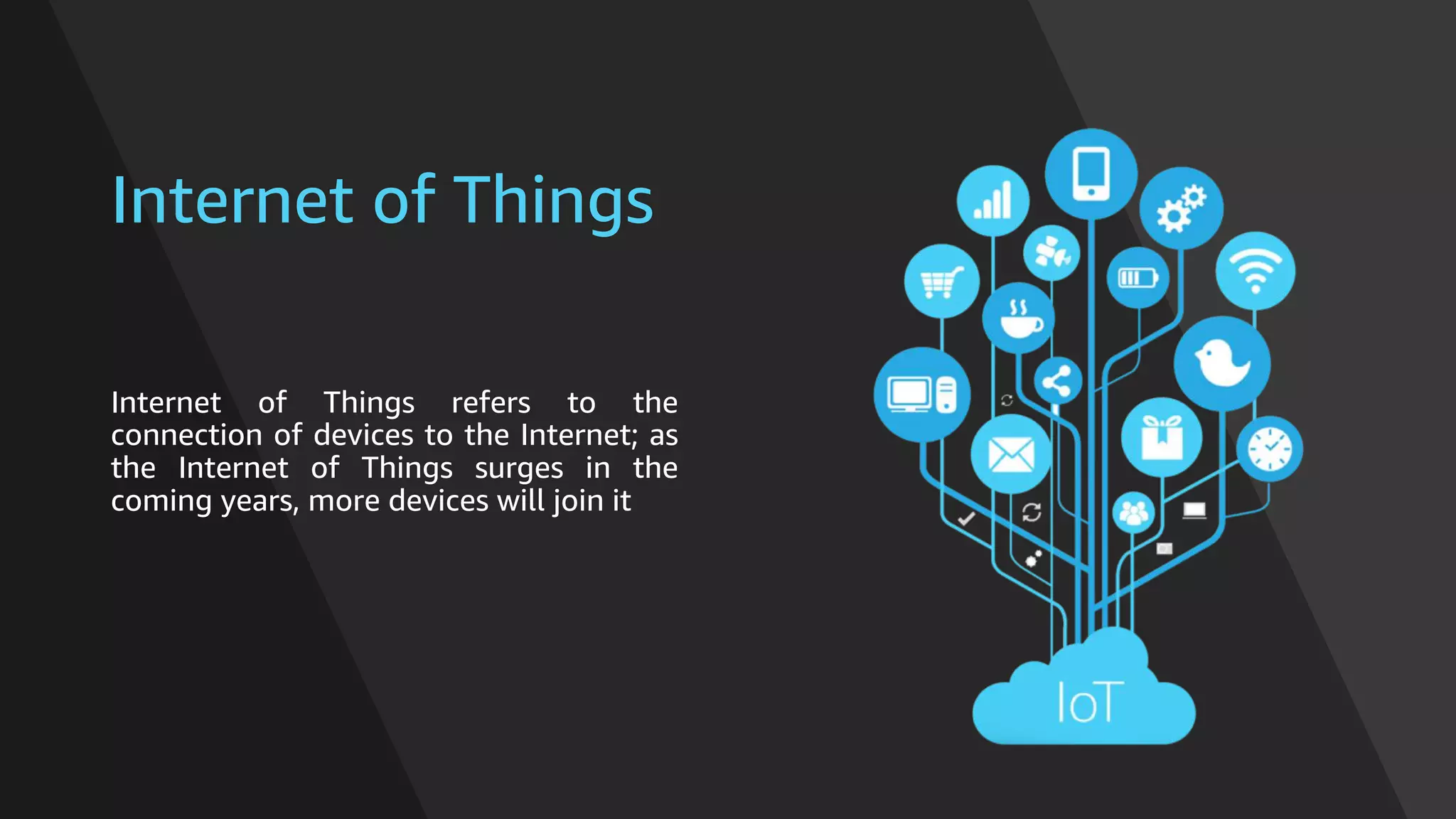 Internet of Things

Internet of Things refers to the connection of devices to the Internet; as the Internet of Things surges in the coming years, more devices will join it

IoT